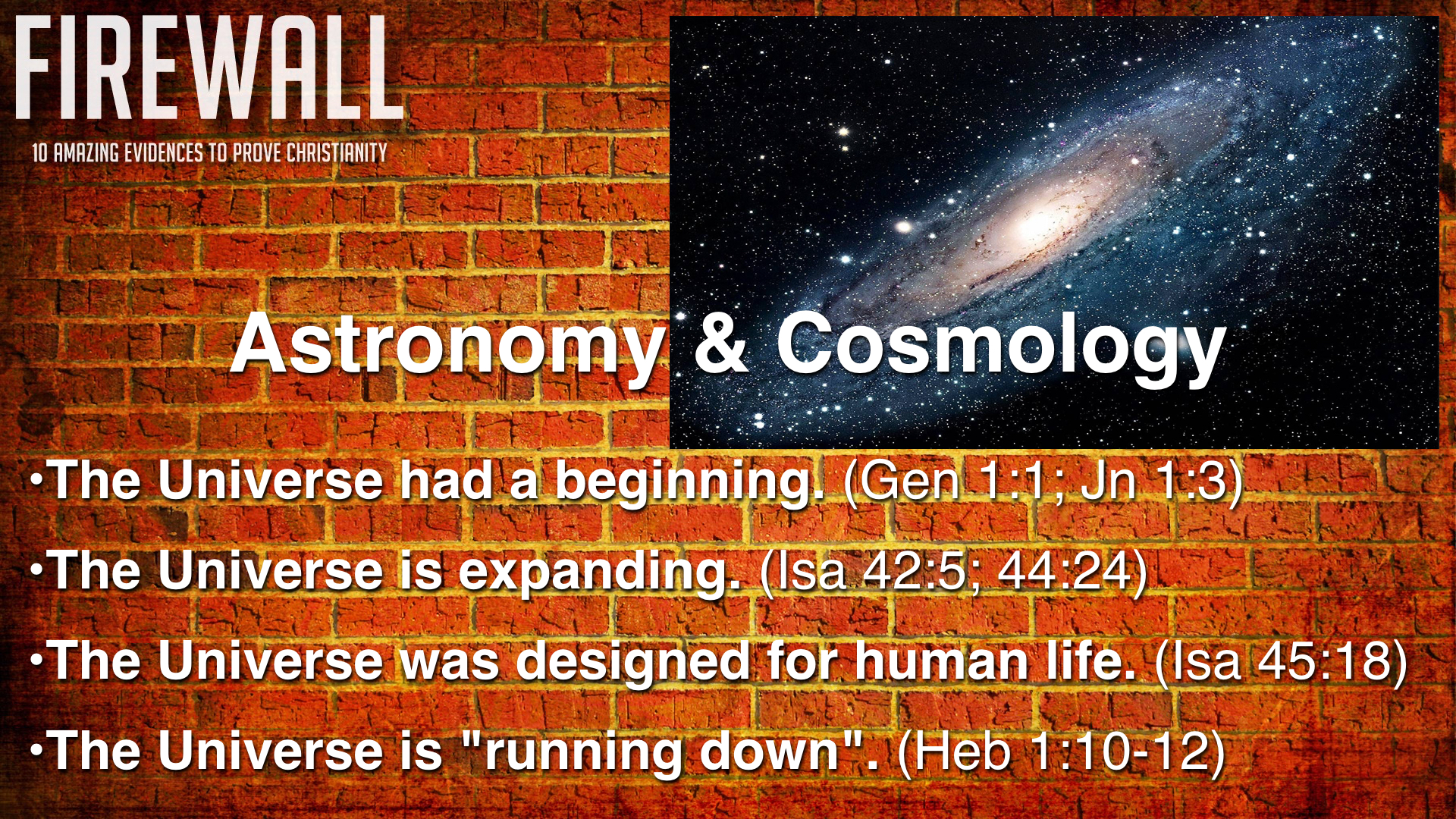 FIREWALL

10 AMAZING EVIDENCES TO PROVE CHRISTIANITY

Astronomy & Cosmology

•The Universe had a beginning. (Gen 1:1; Jn 1:3)

•The Universe is expanding. (Isa 42:5; 44:24)

•The Universe was designed for human life. (Isa 45:18)

•The Universe is "running down". (Heb 1:10-12)